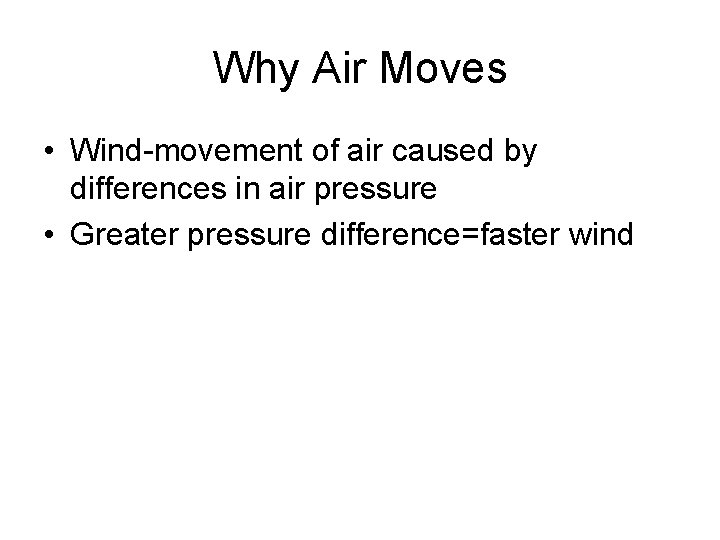 Why Air Moves

• Wind-movement of air caused by differences in air pressure
• Greater pressure difference=faster wind